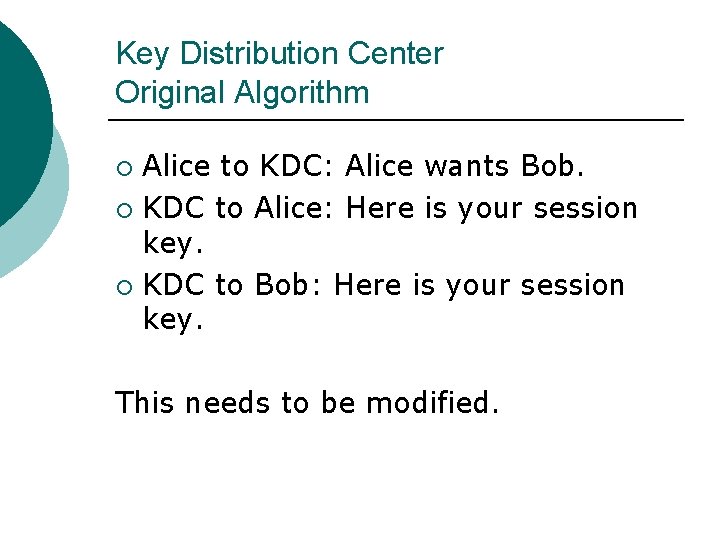 Key Distribution Center
Original Algorithm

○ Alice to KDC: Alice wants Bob.
○ KDC to Alice: Here is your session key.
○ KDC to Bob: Here is your session key.

This needs to be modified.